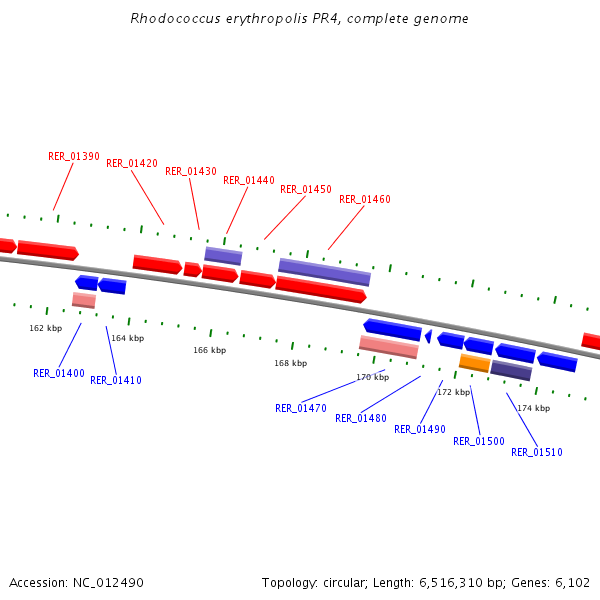 Rhodococcus erythropolis PR4, complete genome

RER_01390
RER_01420
RER_01430
RER_01440
RER_01450
RER_01460

162 kbp
164 kbp
166 kbp
168 kbp
170 kbp
172 kbp
174 kbp

RER_01400
RER_01410
RER_01470
RER_01480
RER_01490
RER_01500
RER_01510

Accession: NC_012490

Topology: circular; Length: 6,516,310 bp; Genes: 6,102